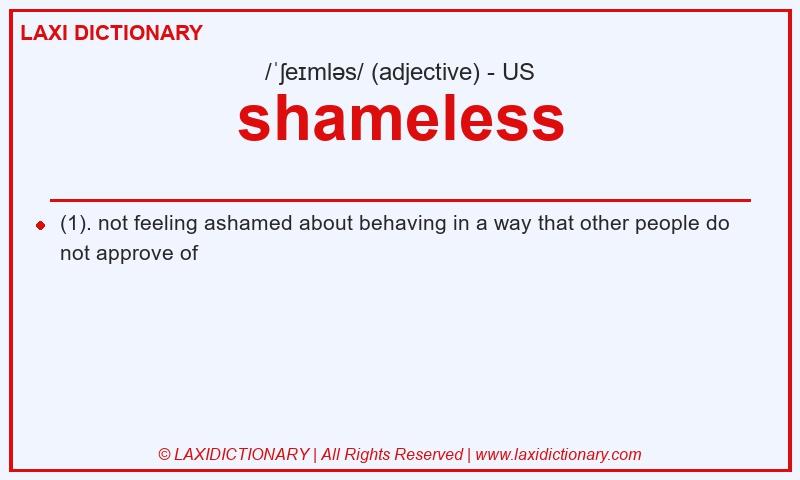 LAXI DICTIONARY

/ˈʃeɪmləs/ (adjective) - US

shameless

(1). not feeling ashamed about behaving in a way that other people do not approve of

© LAXIDICTIONARY | All Rights Reserved | www.laxidictionary.com